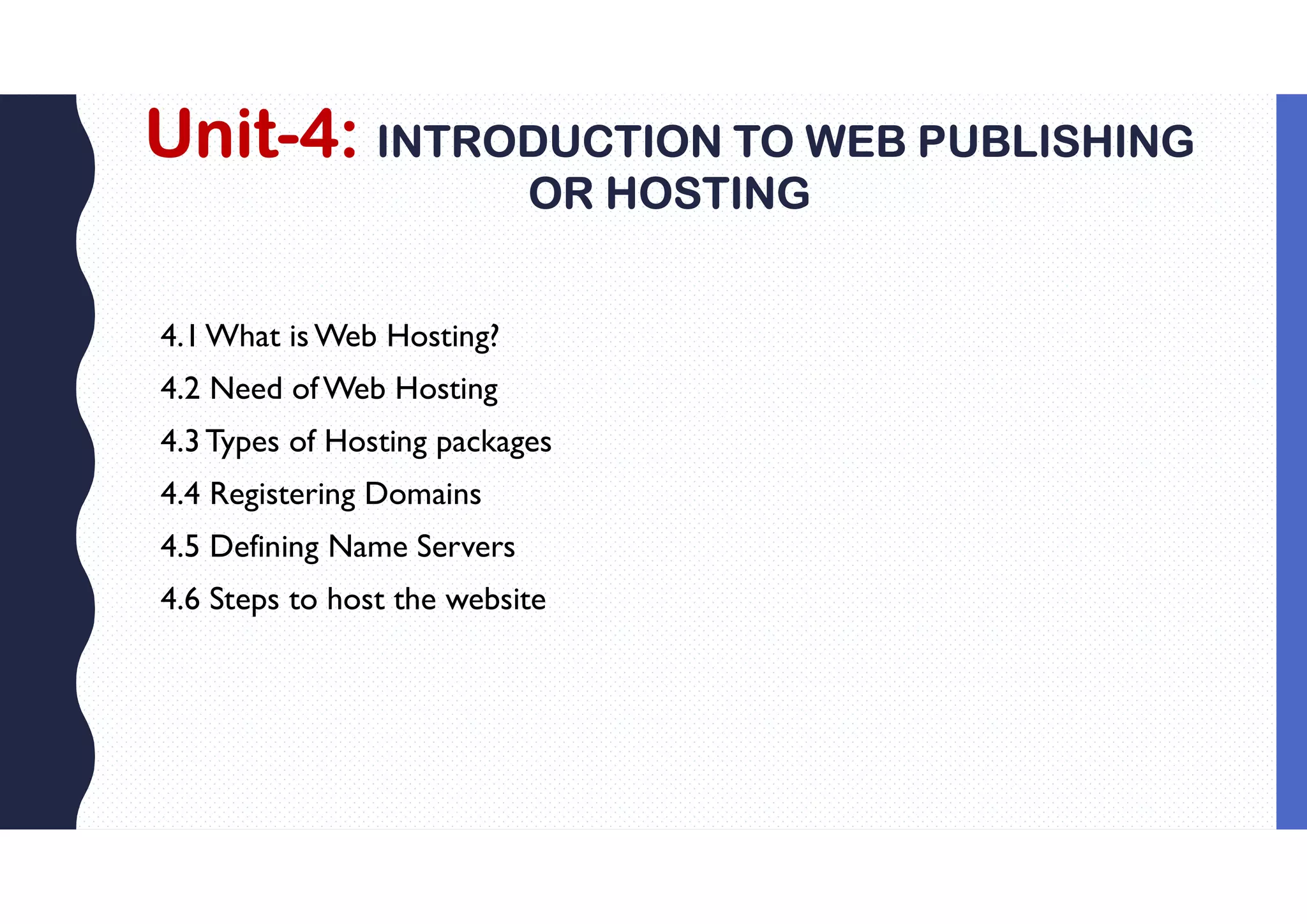 Unit-4: INTRODUCTION TO WEB PUBLISHING OR HOSTING

4.1 What is Web Hosting?

4.2 Need of Web Hosting

4.3 Types of Hosting packages

4.4 Registering Domains

4.5 Defining Name Servers

4.6 Steps to host the website